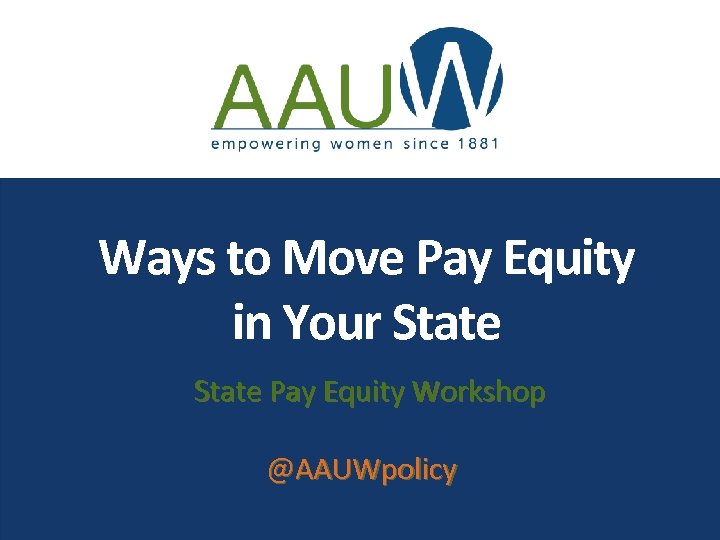 AAUW
empowering women since 1881

Ways to Move Pay Equity in Your State

State Pay Equity Workshop

@AAUWpolicy